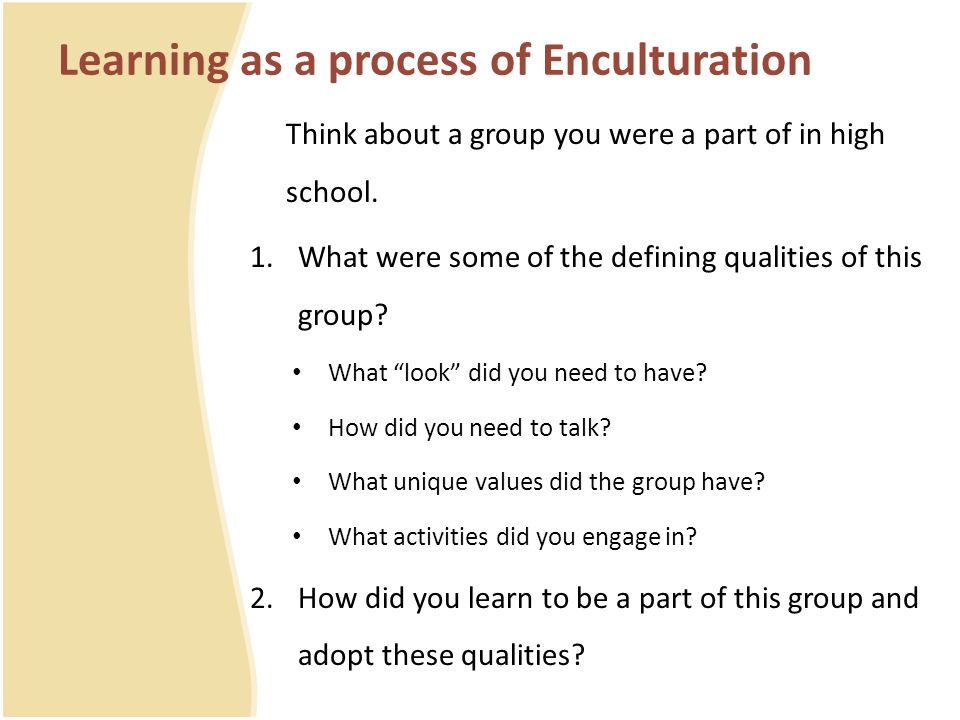 Learning as a process of Enculturation

Think about a group you were a part of in high school.

1. What were some of the defining qualities of this group?
 • What “look” did you need to have?
 • How did you need to talk?
 • What unique values did the group have?
 • What activities did you engage in?
2. How did you learn to be a part of this group and adopt these qualities?